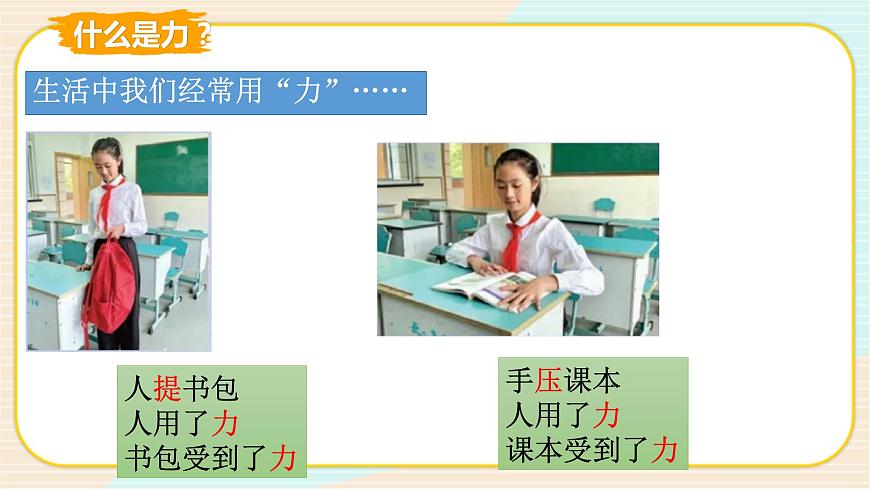 什么是力？

生活中我们经常用“力”……

人提书包
人用了力
书包受到了力

手压课本
人用了力
课本受到了力